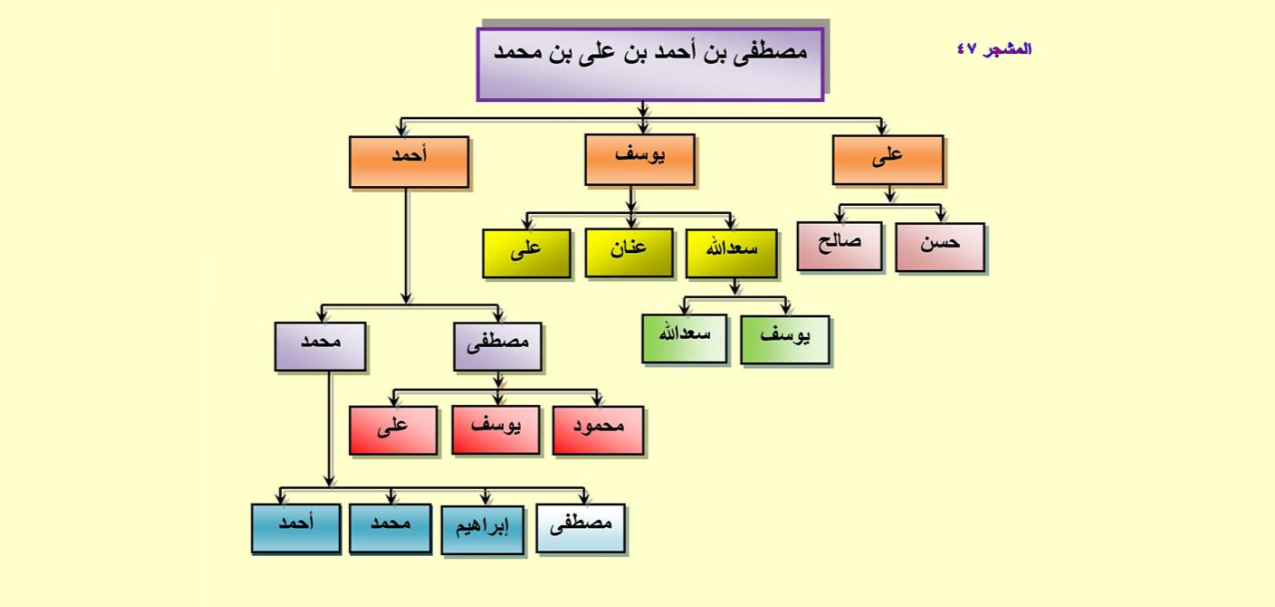 المشجر ٤٧

مصطفى بن أحمد بن على بن محمد

على
يوسف
أحمد

حسن
صالح

سعدالله
عنان
على

يوسف
سعدالله

مصطفى
محمد

محمود
يوسف
على

مصطفى
إبراهيم
محمد
أحمد